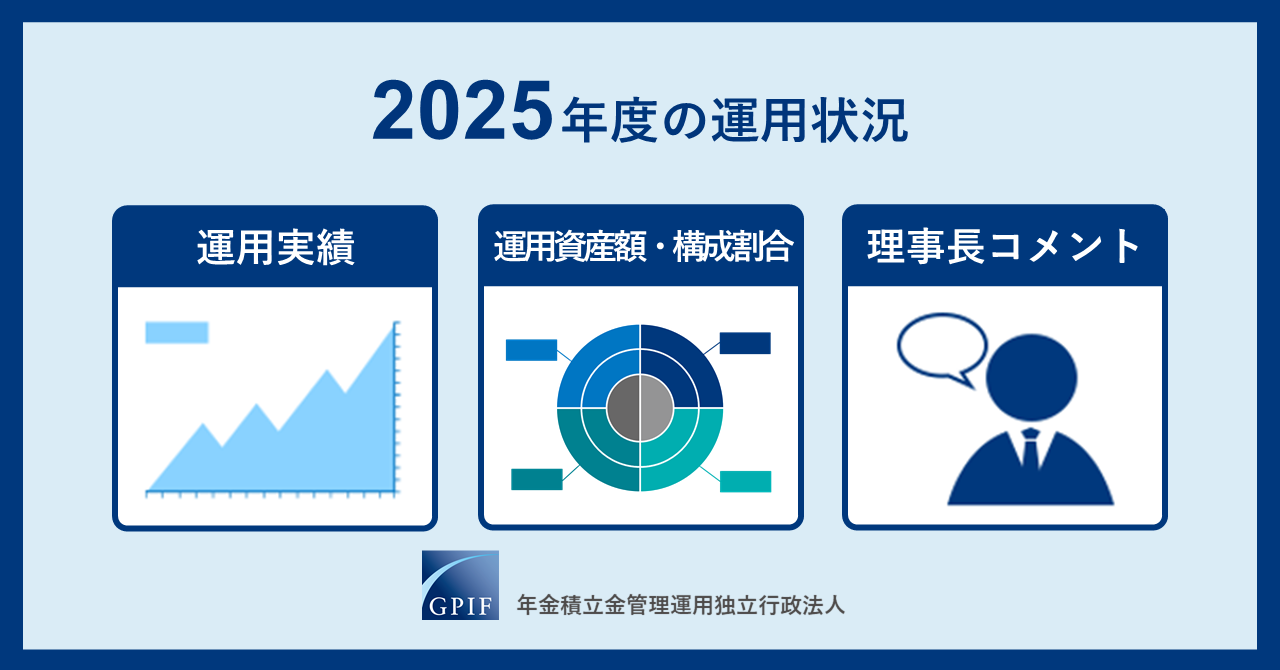 2025年度の運用状況

運用実績

運用資産額・構成割合

理事長コメント

GPIF

年金積立金管理運用独立行政法人